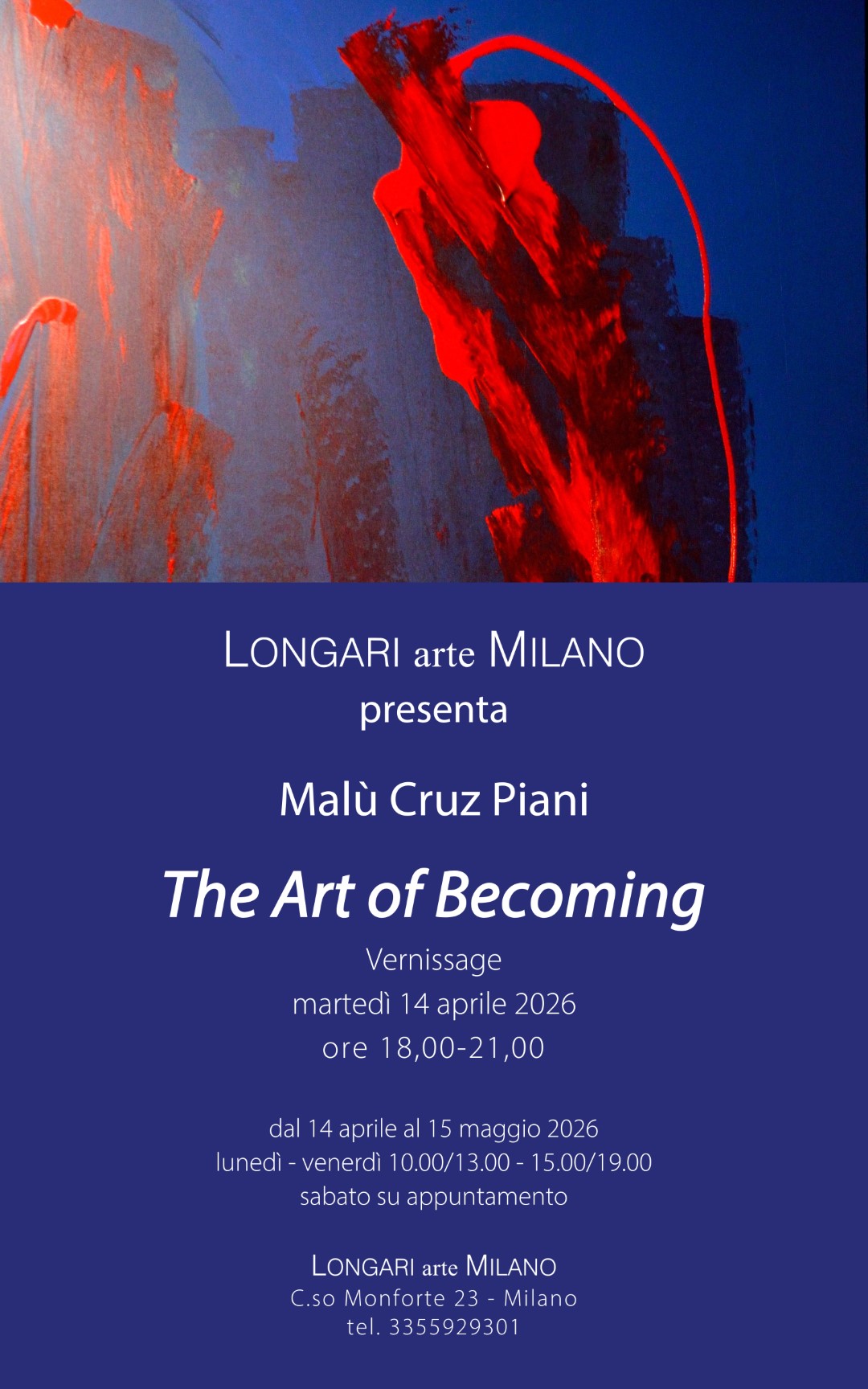 LONGARI arte MILANO
presenta

Malù Cruz Piani

The Art of Becoming

Vernissage
martedì 14 aprile 2026
ore 18,00-21,00

dal 14 aprile al 15 maggio 2026
lunedì - venerdì 10.00/13.00 - 15.00/19.00
sabato su appuntamento

LONGARI arte MILANO
C.so Monforte 23 - Milano
tel. 3355929301